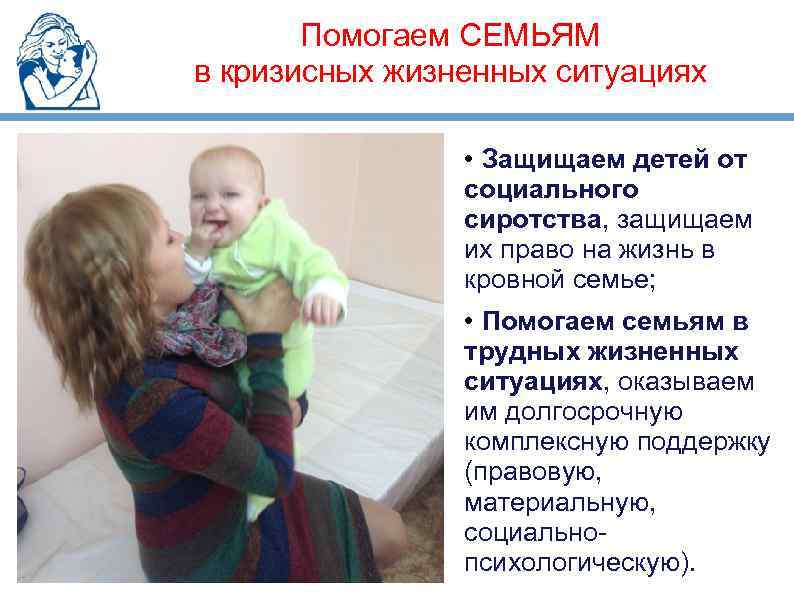 Помогаем СЕМЬЯМ в кризисных жизненных ситуациях

• Защищаем детей от социального сиротства, защищаем их право на жизнь в кровной семье;

• Помогаем семьям в трудных жизненных ситуациях, оказываем им долгосрочную комплексную поддержку (правовую, материальную, социально-психологическую).